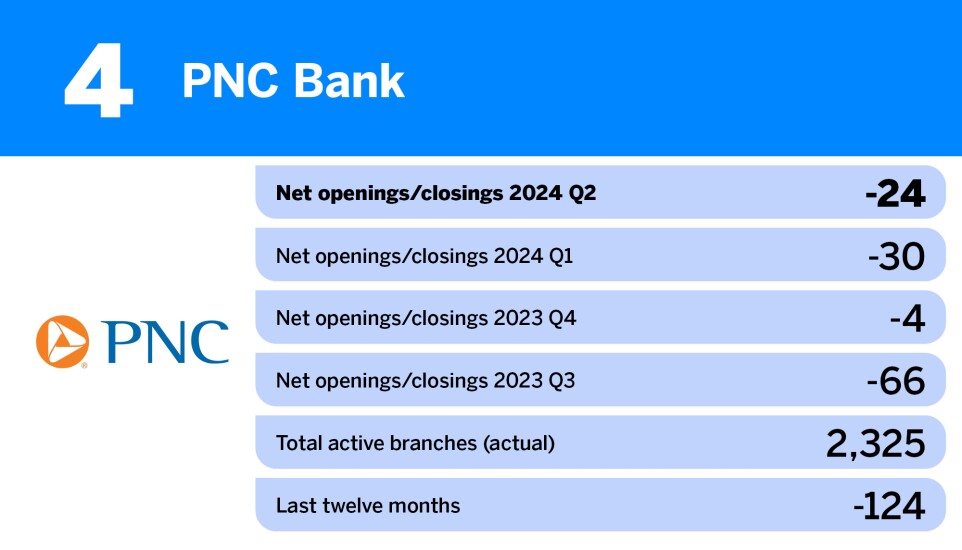 4 PNC Bank

PNC

| Net openings/closings 2024 Q2 | -24 |
|---|---|
| Net openings/closings 2024 Q1 | -30 |
| Net openings/closings 2023 Q4 | -4 |
| Net openings/closings 2023 Q3 | -66 |
| Total active branches (actual) | 2,325 |
| Last twelve months | -124 |